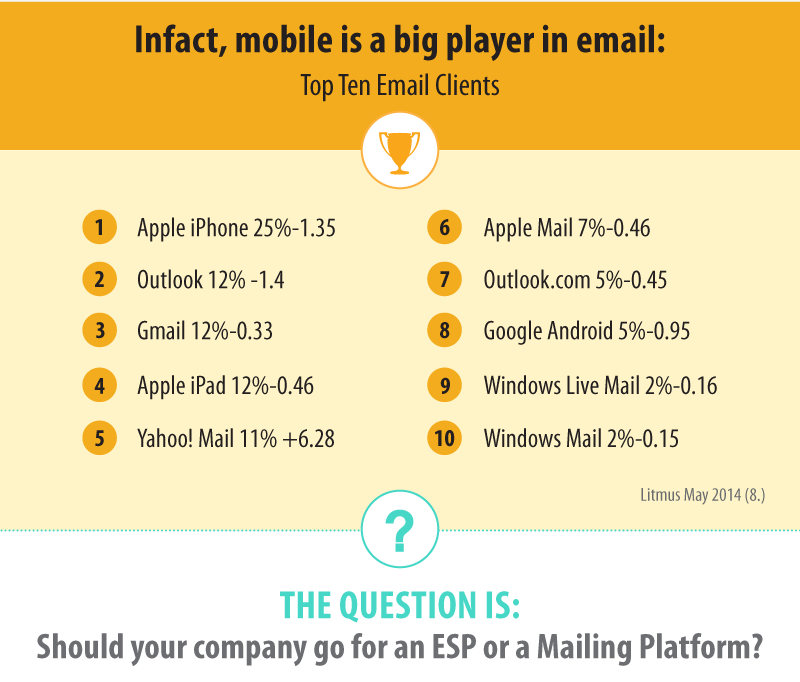 Infact, mobile is a big player in email:
Top Ten Email Clients

1 Apple iPhone 25%-1.35
2 Outlook 12% -1.4
3 Gmail 12%-0.33
4 Apple iPad 12%-0.46
5 Yahoo! Mail 11% +6.28

6 Apple Mail 7%-0.46
7 Outlook.com 5%-0.45
8 Google Android 5%-0.95
9 Windows Live Mail 2%-0.16
10 Windows Mail 2%-0.15

Litmus May 2014 (8.)

?

THE QUESTION IS:
Should your company go for an ESP or a Mailing Platform?